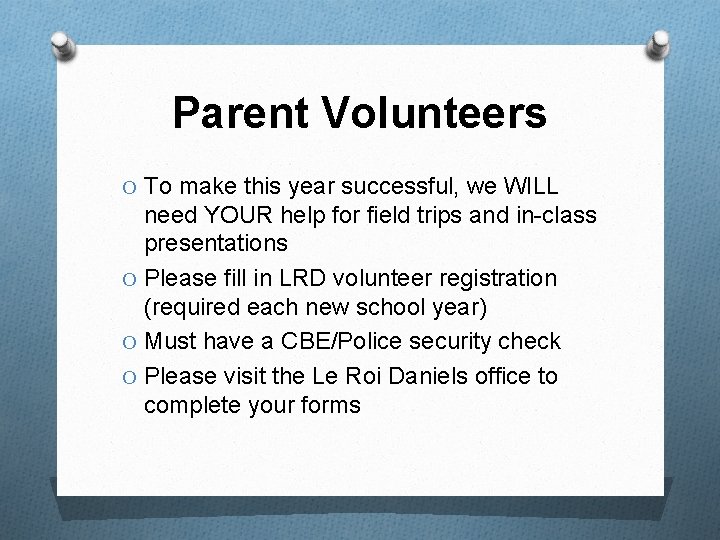 Parent Volunteers

O To make this year successful, we WILL need YOUR help for field trips and in-class presentations
O Please fill in LRD volunteer registration (required each new school year)
O Must have a CBE/Police security check
O Please visit the Le Roi Daniels office to complete your forms